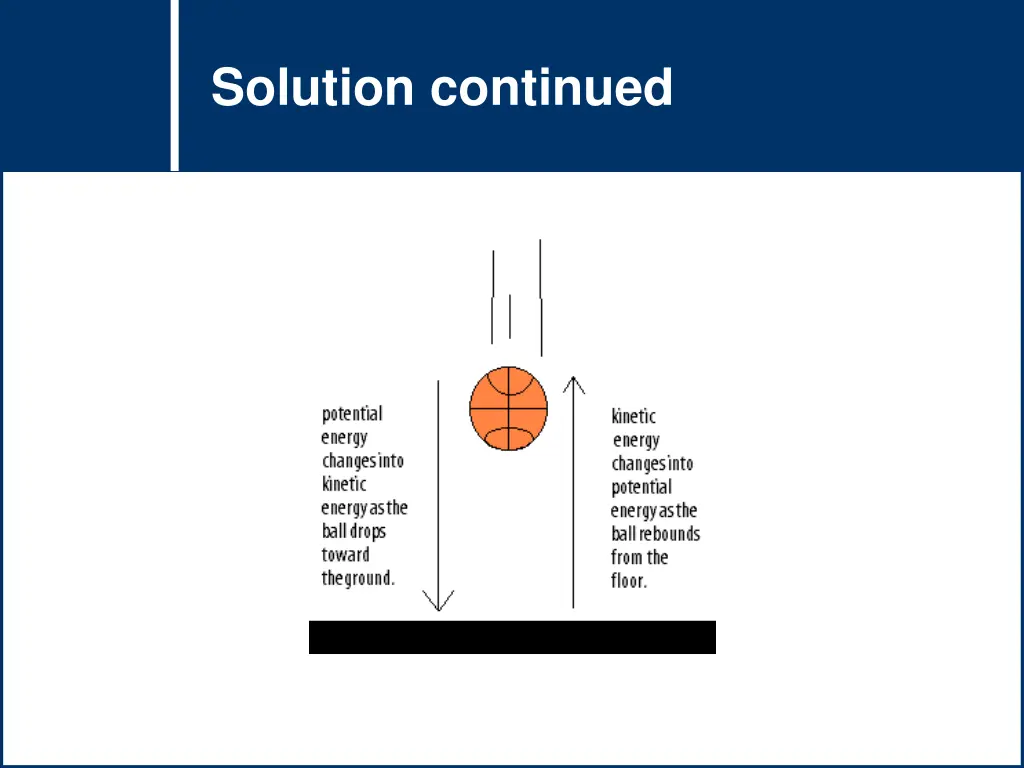 Solution continued

potential energy changes into kinetic energy as the ball drops toward the ground.

kinetic energy changes into potential energy as the ball rebounds from the floor.